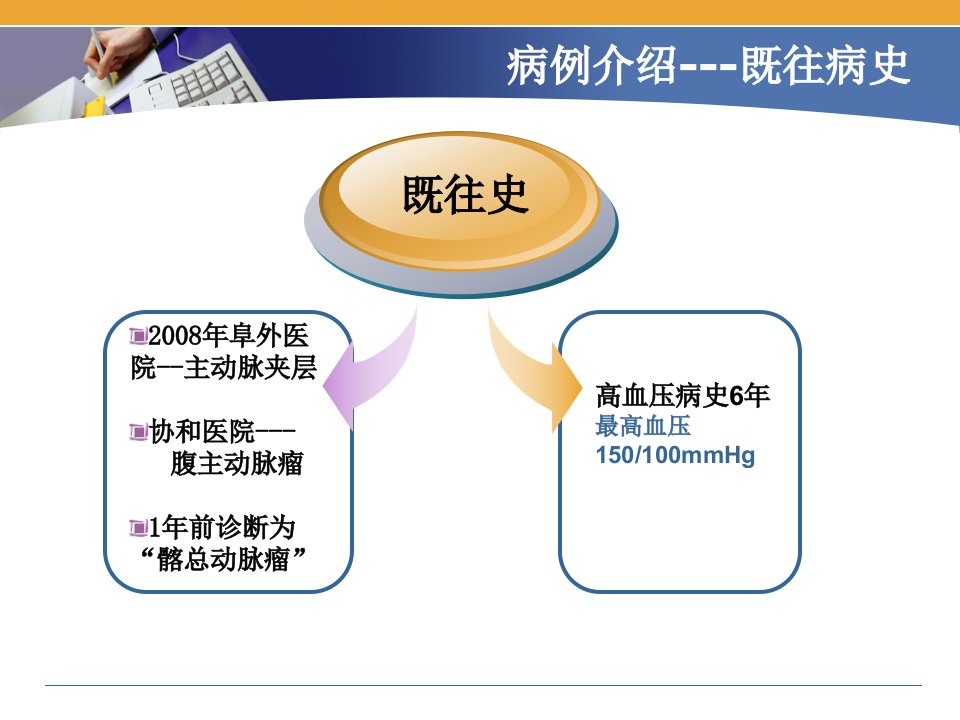 病例介绍---既往病史

既往史

2008年阜外医院—主动脉夹层

协和医院---腹主动脉瘤

1年前诊断为“髂总动脉瘤”

高血压病史6年
最高血压
150/100mmHg